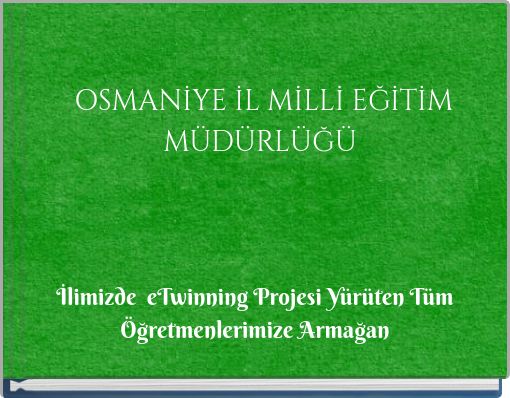 OSMANİYE İL MİLLİ EĞİTİM MÜDÜRLÜĞÜ

İlimizde eTwinning Projesi Yürüten Tüm Öğretmenlerimize Armağan